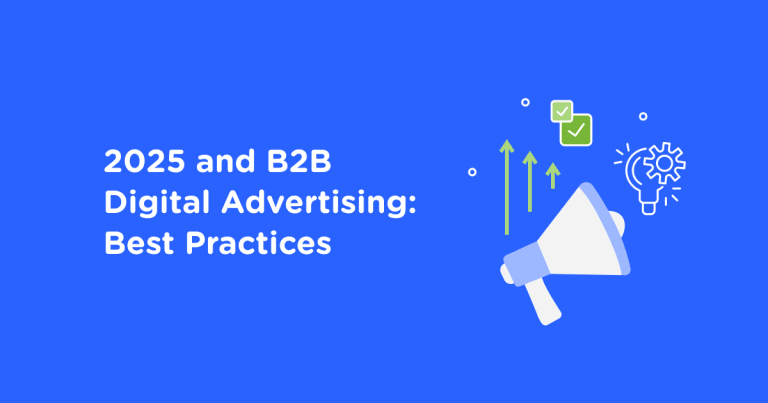 2025 and B2B Digital Advertising: Best Practices